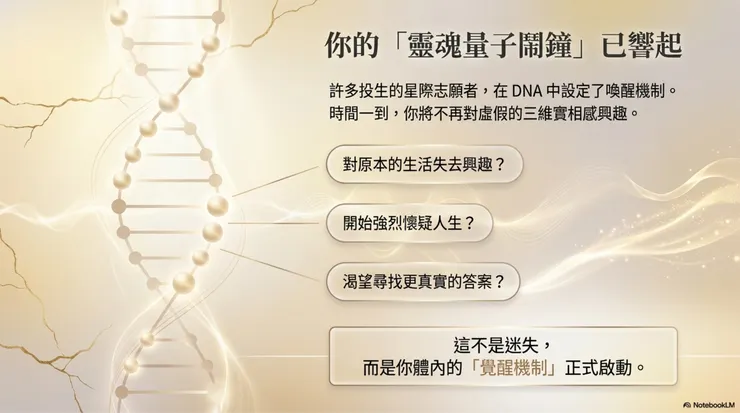 你的「靈魂量子鬧鐘」已響起

許多投生的星際志願者，在 DNA 中設定了喚醒機制。時間一到，你將不再對虛假的三維實相感興趣。

對原本的生活失去興趣？

開始強烈懷疑人生？

渴望尋找更真實的答案？

這不是迷失，
而是你體內的「覺醒機制」正式啟動。

NotebookLM